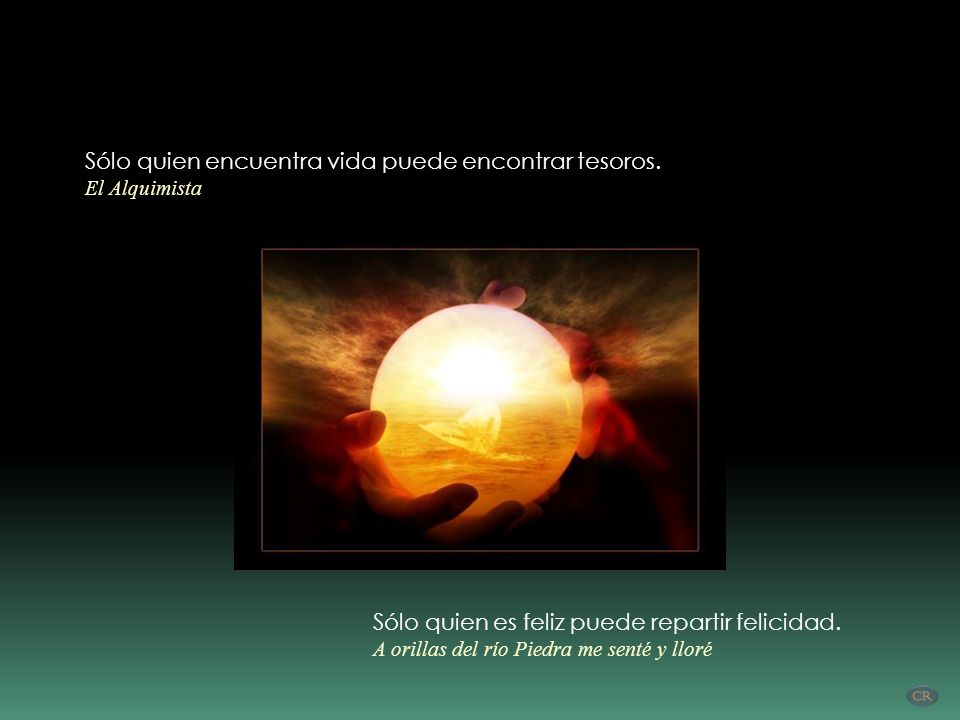 Sólo quien encuentra vida puede encontrar tesoros.
El Alquimista

Sólo quien es feliz puede repartir felicidad.
A orillas del río Piedra me senté y lloré

CR